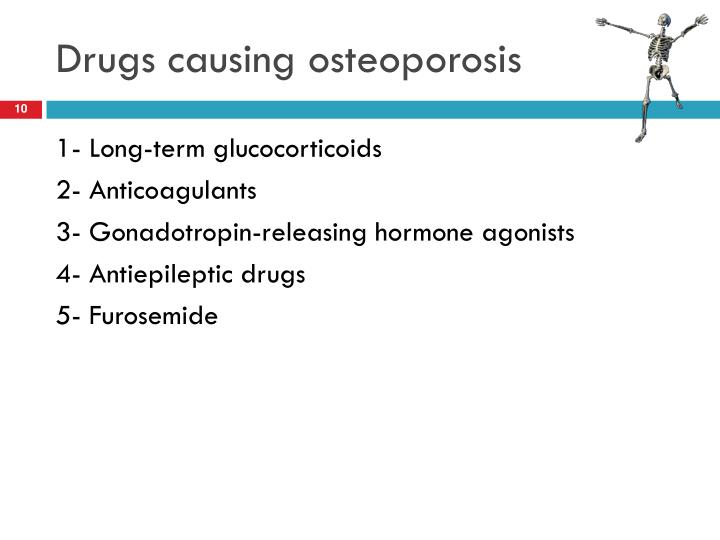 Drugs causing osteoporosis

10

1- Long-term glucocorticoids

2- Anticoagulants

3- Gonadotropin-releasing hormone agonists

4- Antiepileptic drugs

5- Furosemide